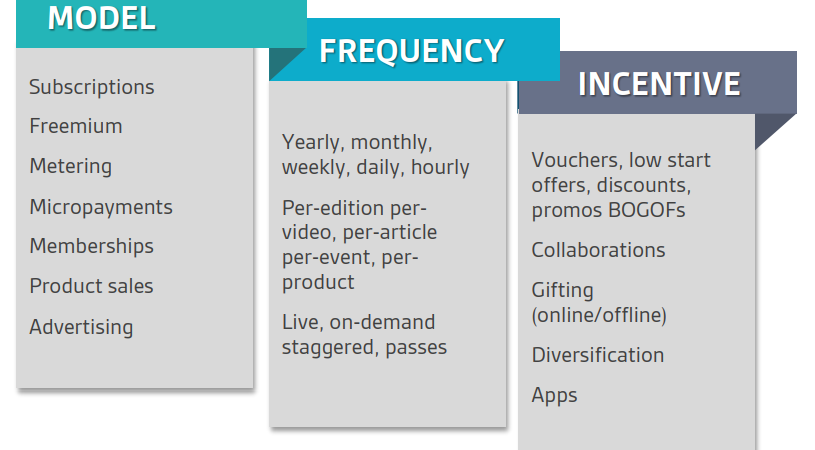 MODEL

Subscriptions

Freemium

Metering

Micropayments

Memberships

Product sales

Advertising

FREQUENCY

Yearly, monthly, weekly, daily, hourly

Per-edition per-video, per-article per-event, per-product

Live, on-demand staggered, passes

INCENTIVE

Vouchers, low start offers, discounts, promos BOGOFs

Collaborations

Gifting (online/offline)

Diversification

Apps